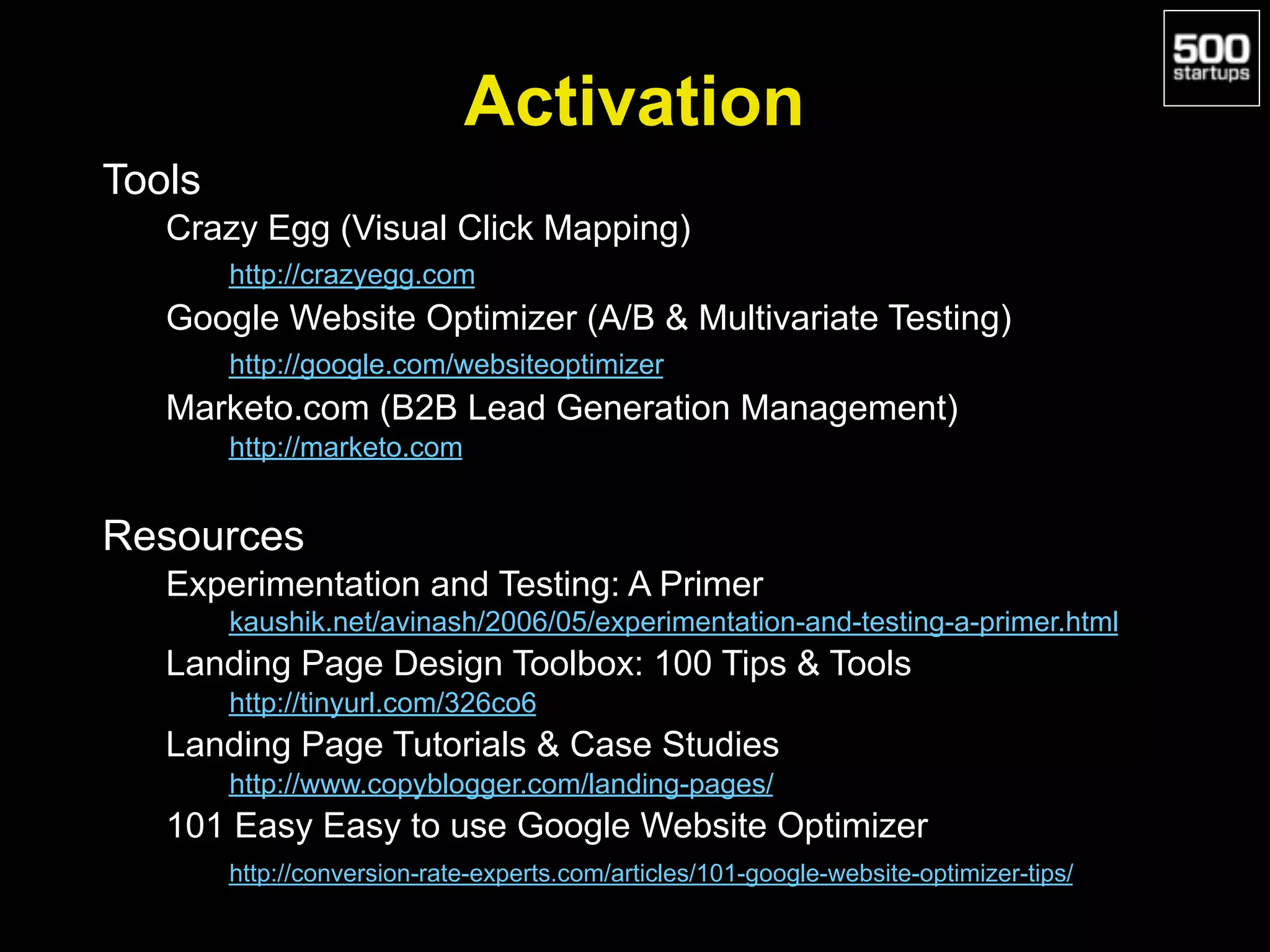 500 startups

Activation

Tools

Crazy Egg (Visual Click Mapping)

http://crazyegg.com

Google Website Optimizer (A/B & Multivariate Testing)

http://google.com/websiteoptimizer

Marketo.com (B2B Lead Generation Management)

http://marketo.com

Resources

Experimentation and Testing: A Primer

kaushik.net/avinash/2006/05/experimentation-and-testing-a-primer.html

Landing Page Design Toolbox: 100 Tips & Tools

http://tinyurl.com/326co6

Landing Page Tutorials & Case Studies

http://www.copyblogger.com/landing-pages/

101 Easy Easy to use Google Website Optimizer

http://conversion-rate-experts.com/articles/101-google-website-optimizer-tips/